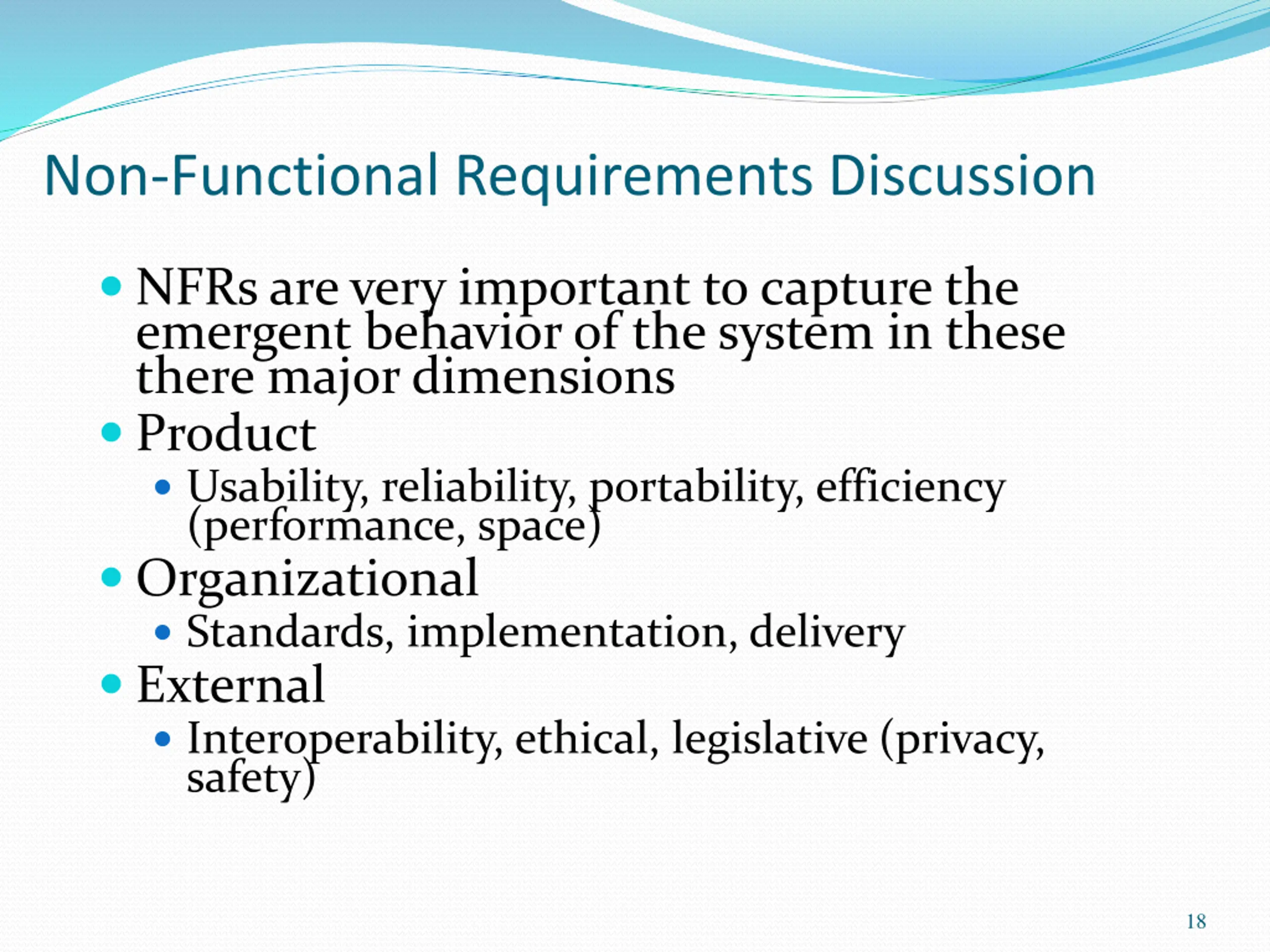 Non-Functional Requirements Discussion

- NFRs are very important to capture the emergent behavior of the system in these there major dimensions
- Product
  - Usability, reliability, portability, efficiency (performance, space)
- Organizational
  - Standards, implementation, delivery
- External
  - Interoperability, ethical, legislative (privacy, safety)

18